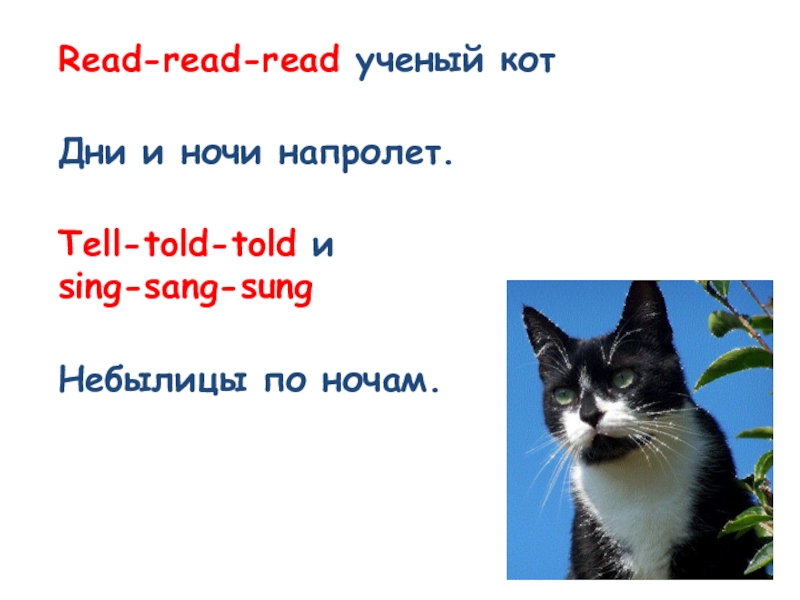 Read-read-read ученый кот

Дни и ночи напролет.

Tell-told-told и sing-sang-sung

Небылицы по ночам.